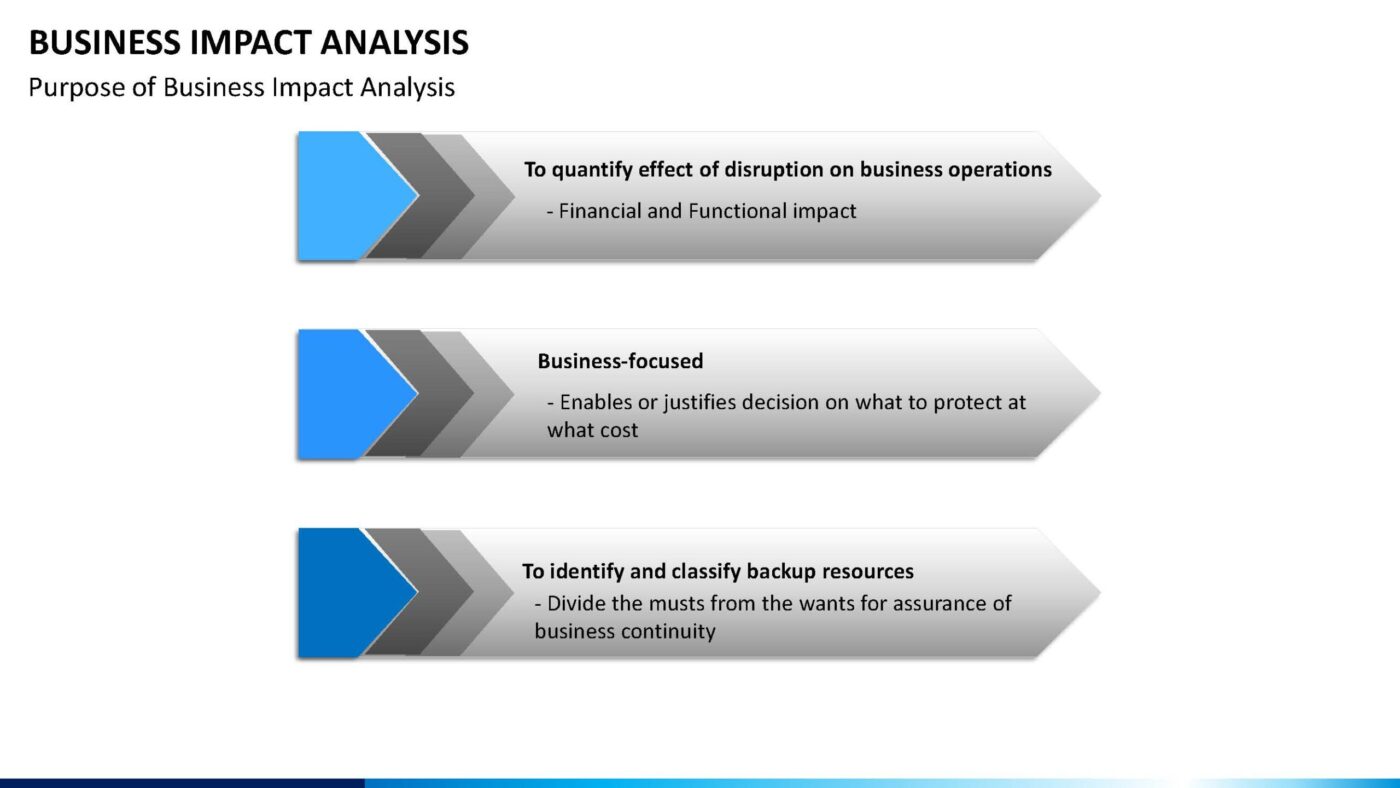 BUSINESS IMPACT ANALYSIS

Purpose of Business Impact Analysis

To quantify effect of disruption on business operations

- Financial and Functional impact

Business-focused

- Enables or justifies decision on what to protect at what cost

To identify and classify backup resources

- Divide the musts from the wants for assurance of business continuity